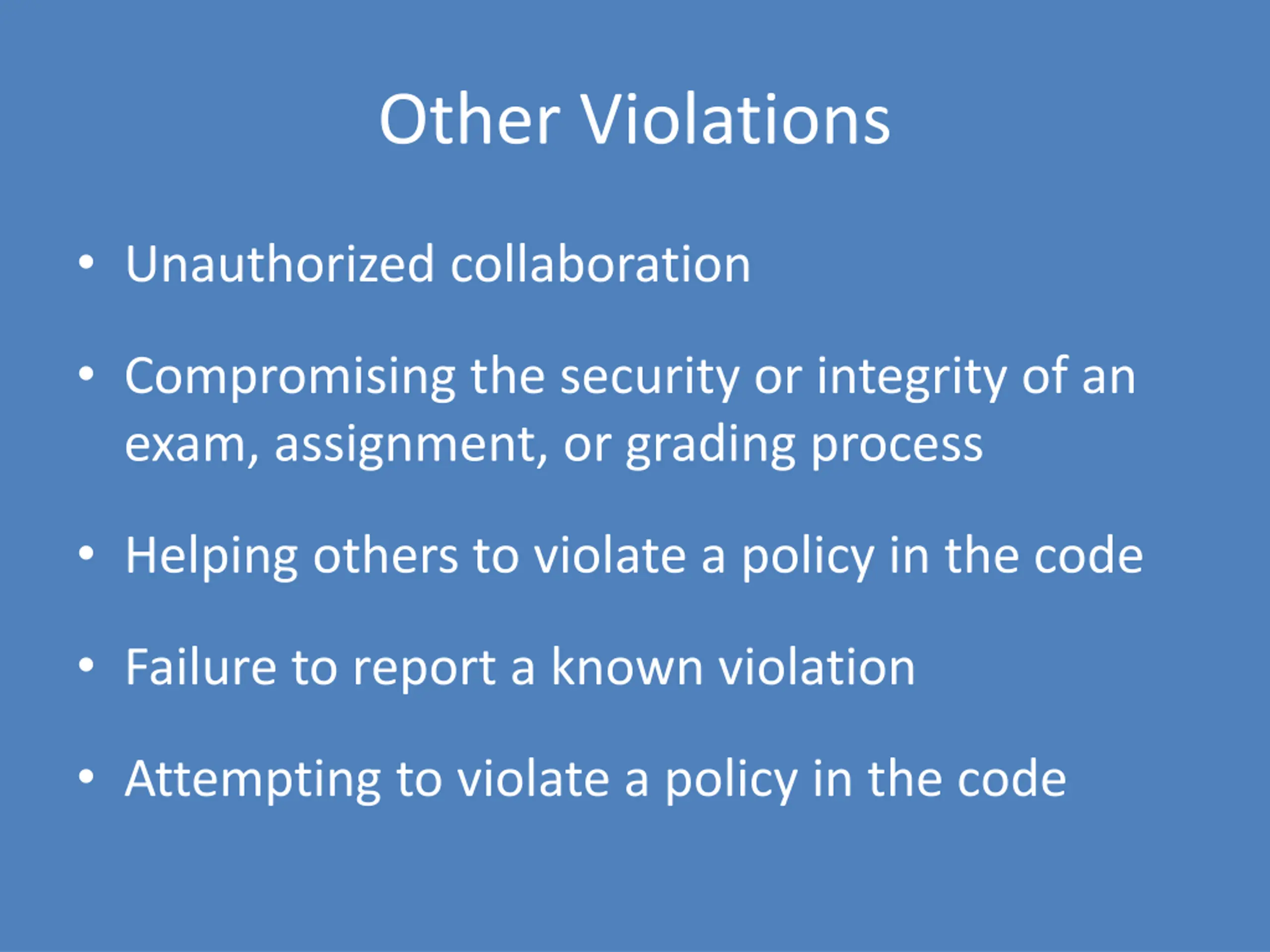 Other Violations

• Unauthorized collaboration

• Compromising the security or integrity of an exam, assignment, or grading process

• Helping others to violate a policy in the code

• Failure to report a known violation

• Attempting to violate a policy in the code